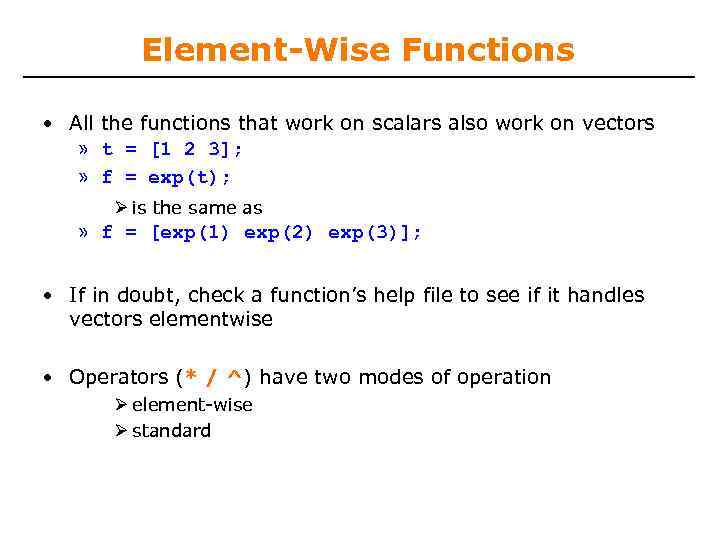 Element-Wise Functions

• All the functions that work on scalars also work on vectors
» t = [1 2 3];
» f = exp(t);
➢ is the same as
» f = [exp(1) exp(2) exp(3)];

• If in doubt, check a function's help file to see if it handles vectors elementwise

• Operators (* / ^) have two modes of operation
➢ element-wise
➢ standard